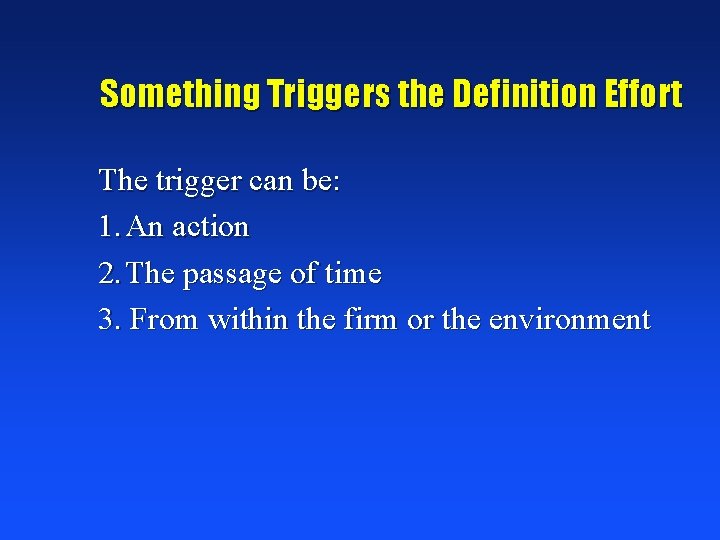 Something Triggers the Definition Effort

The trigger can be:
1. An action
2. The passage of time
3. From within the firm or the environment